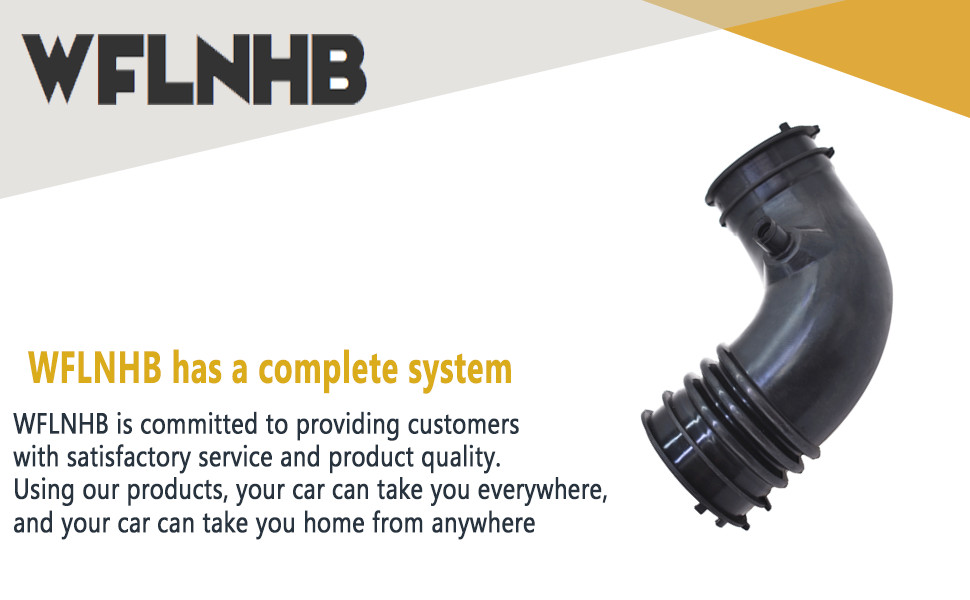 WFLNHB

WFLNHB has a complete system

WFLNHB is committed to providing customers with satisfactory service and product quality. Using our products, your car can take you everywhere, and your car can take you home from anywhere